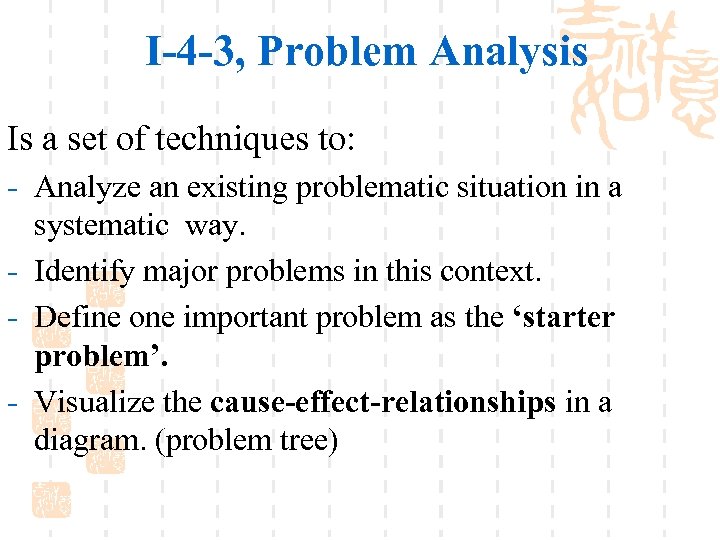 I-4-3, Problem Analysis

Is a set of techniques to:

- Analyze an existing problematic situation in a systematic way.

- Identify major problems in this context.

- Define one important problem as the ‘starter problem’.

- Visualize the cause-effect-relationships in a diagram. (problem tree)